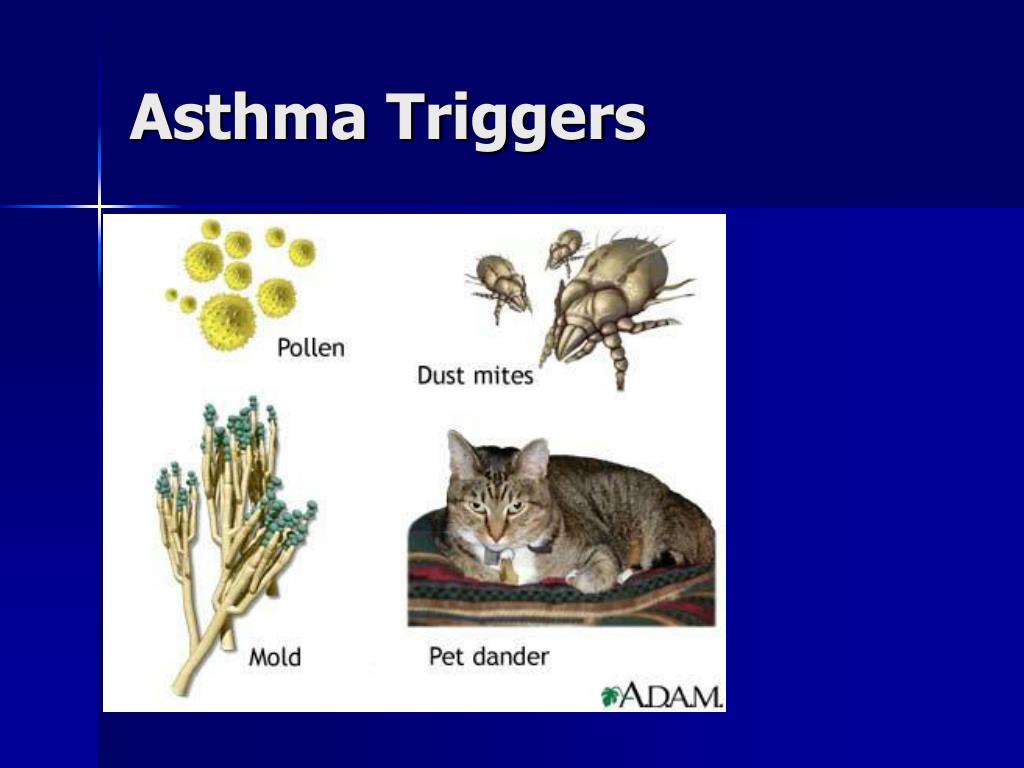 Asthma Triggers

Pollen

Dust mites

Mold

Pet dander

A.D.A.M.